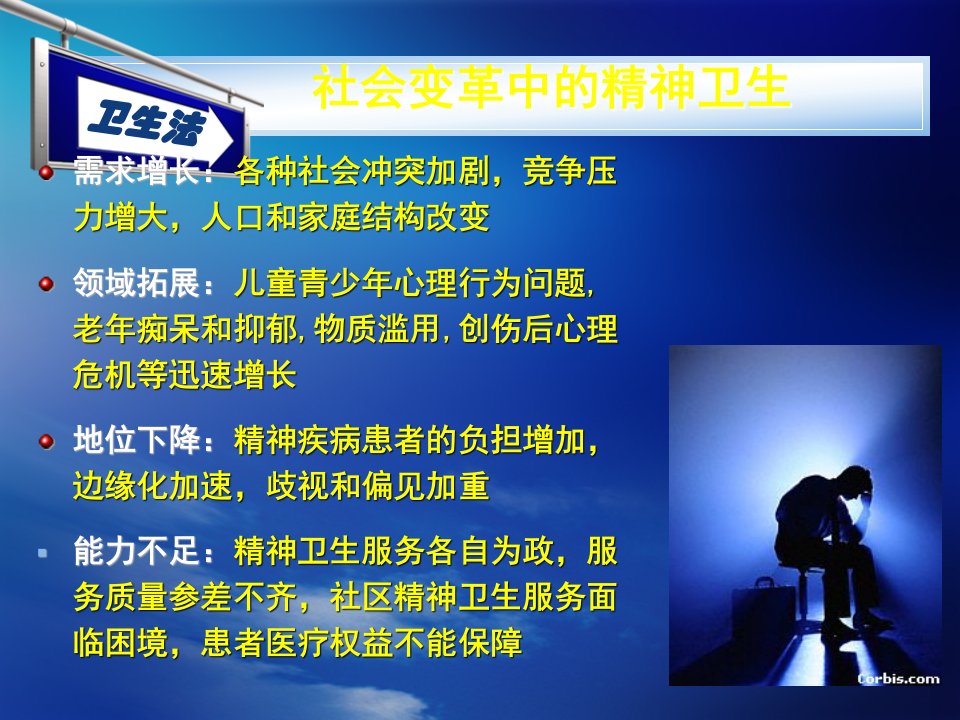 卫生法

社会变革中的精神卫生

需求增长：各种社会冲突加剧，竞争压力增大，人口和家庭结构改变

领域拓展：儿童青少年心理行为问题, 老年痴呆和抑郁, 物质滥用, 创伤后心理危机等迅速增长

地位下降：精神疾病患者的负担增加，边缘化加速，歧视和偏见加重

能力不足：精神卫生服务各自为政，服务质量参差不齐，社区精神卫生服务面临困境，患者医疗权益不能保障

Corbis.com